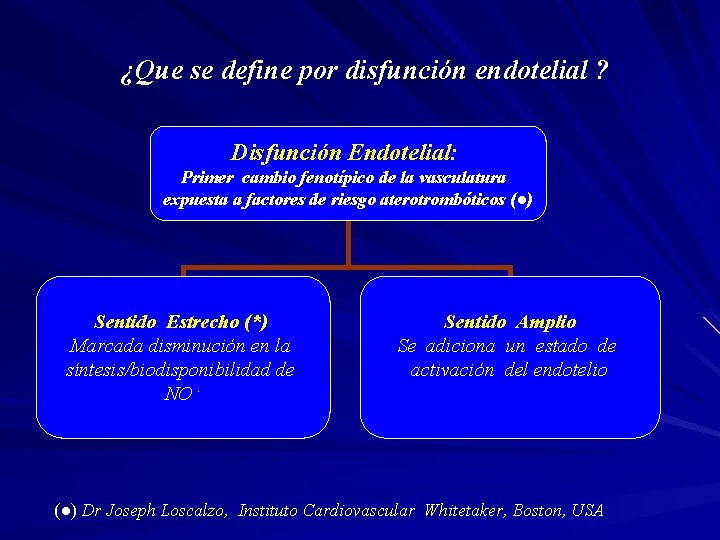 ¿Que se define por disfunción endotelial ?

Disfunción Endotelial:
Primer cambio fenotípico de la vasculatura expuesta a factores de riesgo aterotrombóticos (●)

Sentido Estrecho (*)
Marcada disminución en la síntesis/biodisponibilidad de NO ·

Sentido Amplio
Se adiciona un estado de activación del endotelio

(●) Dr Joseph Loscalzo, Instituto Cardiovascular Whitetaker, Boston, USA